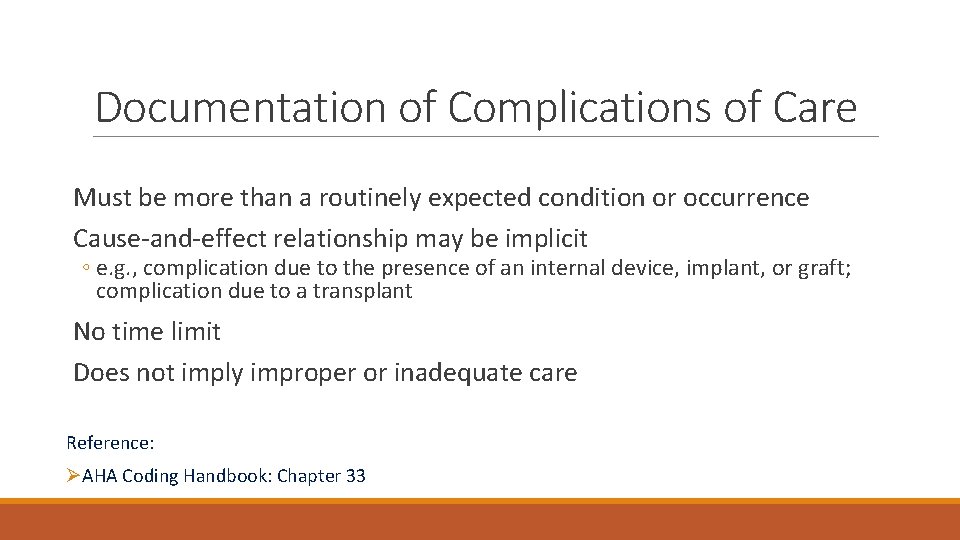 Documentation of Complications of Care

Must be more than a routinely expected condition or occurrence

Cause-and-effect relationship may be implicit

◦ e.g., complication due to the presence of an internal device, implant, or graft; complication due to a transplant

No time limit

Does not imply improper or inadequate care

Reference:

➢AHA Coding Handbook: Chapter 33